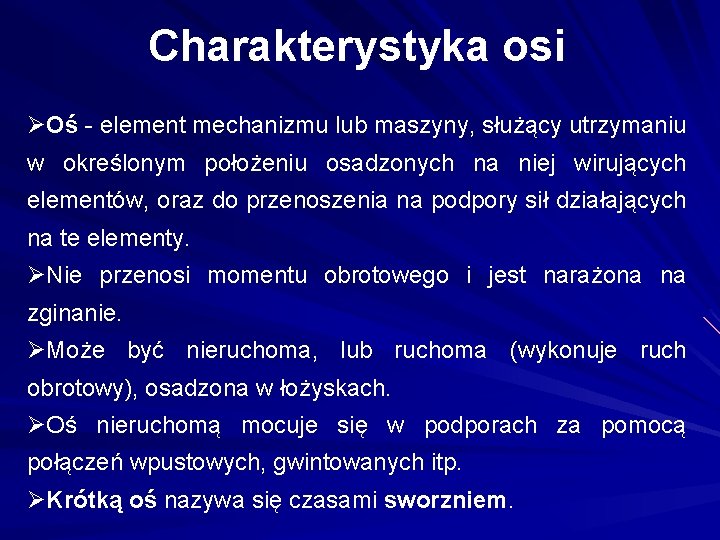 Charakterystyka osi

➢Oś - element mechanizmu lub maszyny, służący utrzymaniu w określonym położeniu osadzonych na niej wirujących elementów, oraz do przenoszenia na podpory sił działających na te elementy.

➢Nie przenosi momentu obrotowego i jest narażona na zginanie.

➢Może być nieruchoma, lub ruchoma (wykonuje ruch obrotowy), osadzona w łożyskach.

➢Oś nieruchomą mocuje się w podporach za pomocą połączeń wpustowych, gwintowanych itp.

➢Krótką oś nazywa się czasami sworzniem.